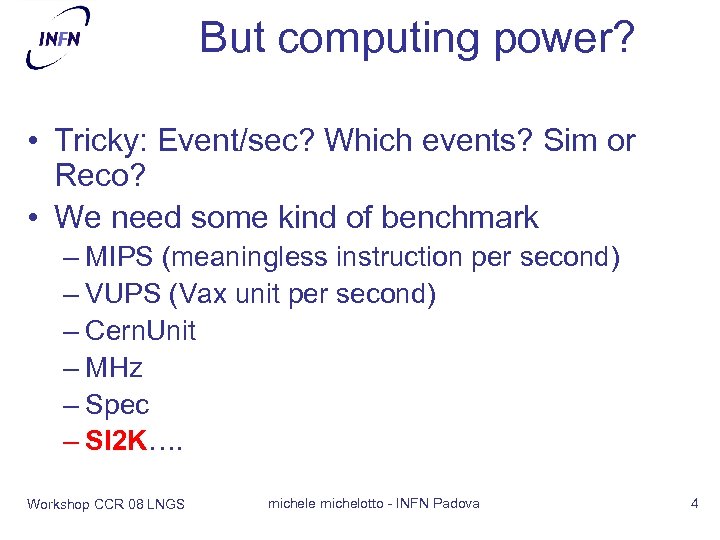 INFN

But computing power?

• Tricky: Event/sec? Which events? Sim or Reco?
• We need some kind of benchmark
– MIPS (meaningless instruction per second)
– VUPS (Vax unit per second)
– CernUnit
– MHz
– Spec
– SI2K….

Workshop CCR 08 LNGS
michele michelotto - INFN Padova
4